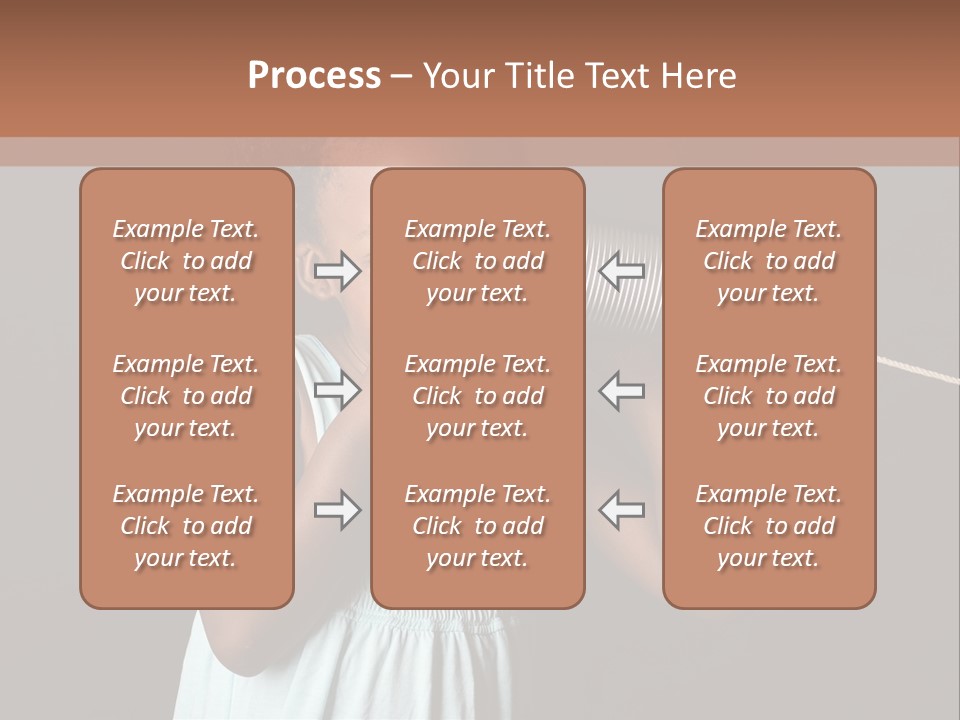 Process – Your Title Text Here

Example Text. Click to add your text.

Example Text. Click to add your text.

Example Text. Click to add your text.

Example Text. Click to add your text.

Example Text. Click to add your text.

Example Text. Click to add your text.

Example Text. Click to add your text.

Example Text. Click to add your text.

Example Text. Click to add your text.